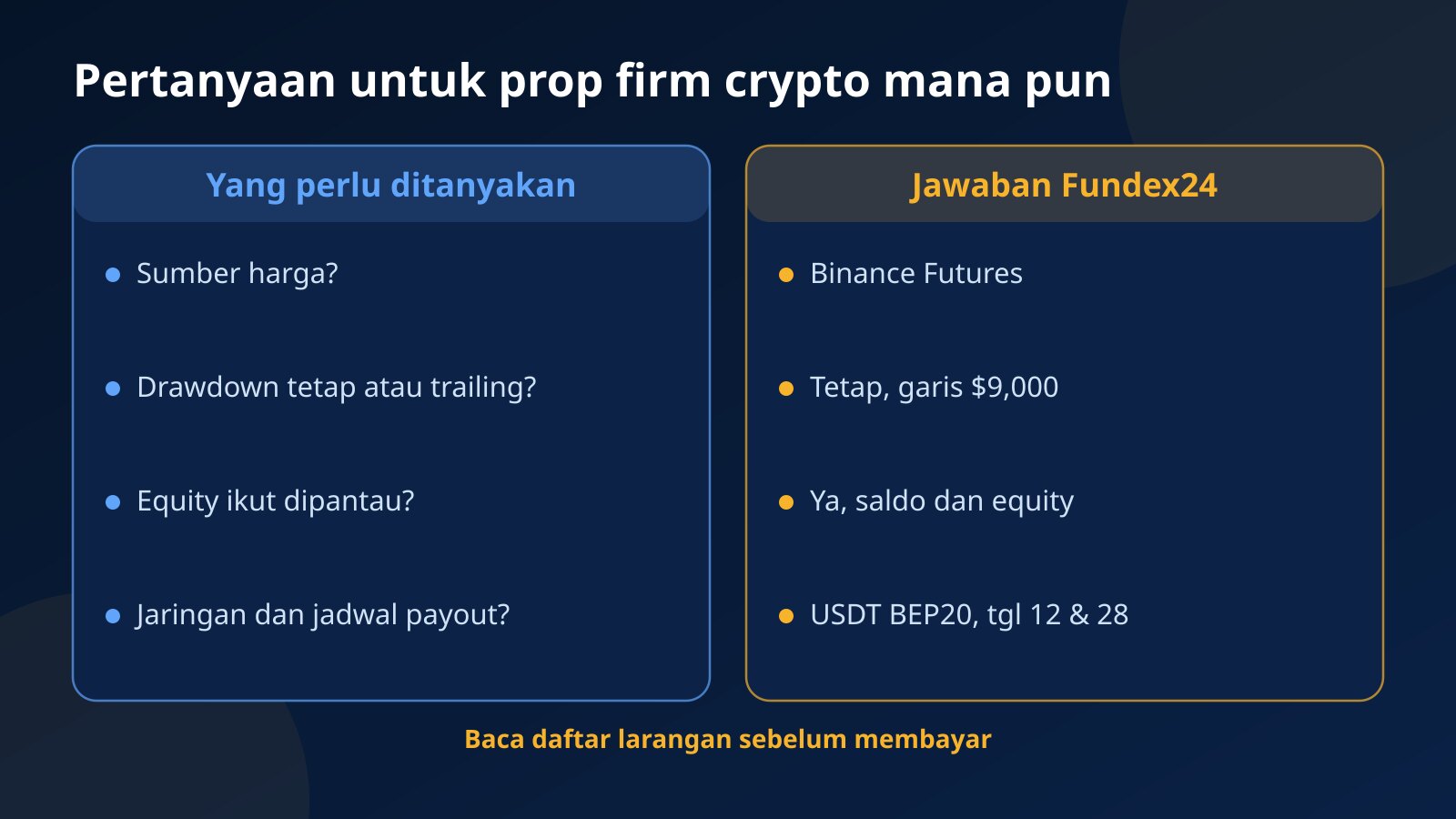 Pertanyaan untuk prop firm crypto mana pun

Yang perlu ditanyakan

- Sumber harga?
- Drawdown tetap atau trailing?
- Equity ikut dipantau?
- Jaringan dan jadwal payout?

Jawaban Fundex24

- Binance Futures
- Tetap, garis \$9,000
- Ya, saldo dan equity
- USDT BEP20, tgl 12 & 28

Baca daftar larangan sebelum membayar